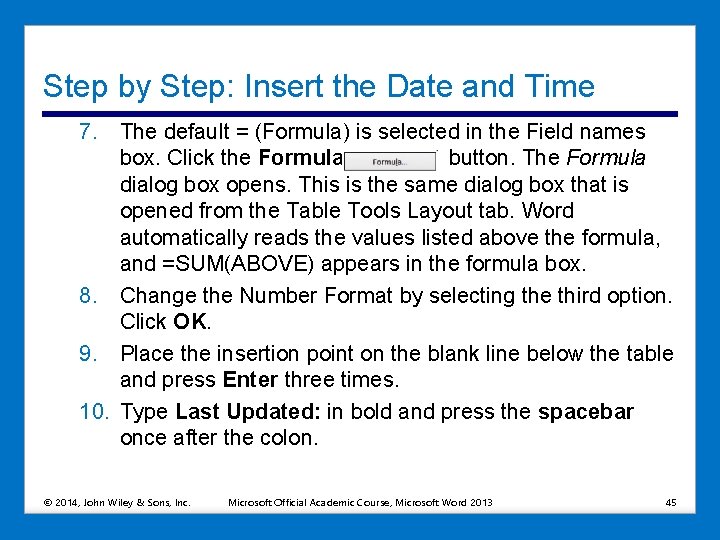 Step by Step: Insert the Date and Time

7. The default = (Formula) is selected in the Field names box. Click the Formula Formula... button. The Formula dialog box opens. This is the same dialog box that is opened from the Table Tools Layout tab. Word automatically reads the values listed above the formula, and =SUM(ABOVE) appears in the formula box.

8. Change the Number Format by selecting the third option. Click OK.

9. Place the insertion point on the blank line below the table and press Enter three times.

10. Type Last Updated: in bold and press the spacebar once after the colon.

© 2014, John Wiley & Sons, Inc. Microsoft Official Academic Course, Microsoft Word 2013 45